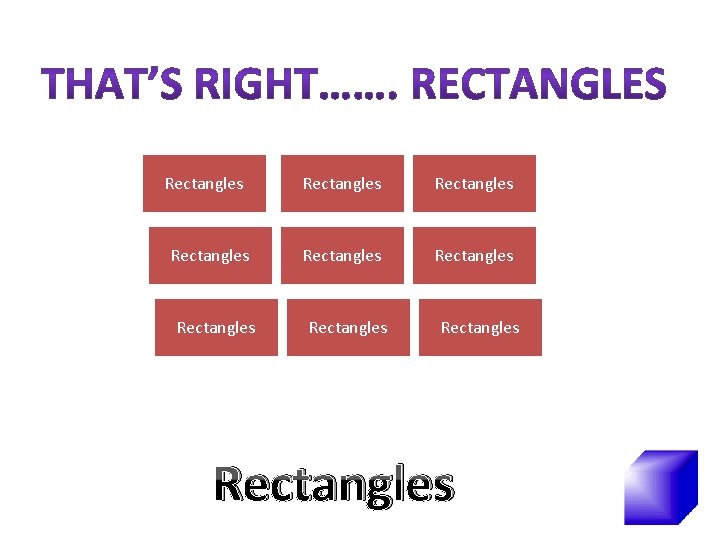 THAT'S RIGHT……. RECTANGLES

Rectangles

Rectangles

Rectangles

Rectangles

Rectangles

Rectangles

Rectangles

Rectangles

Rectangles

Rectangles